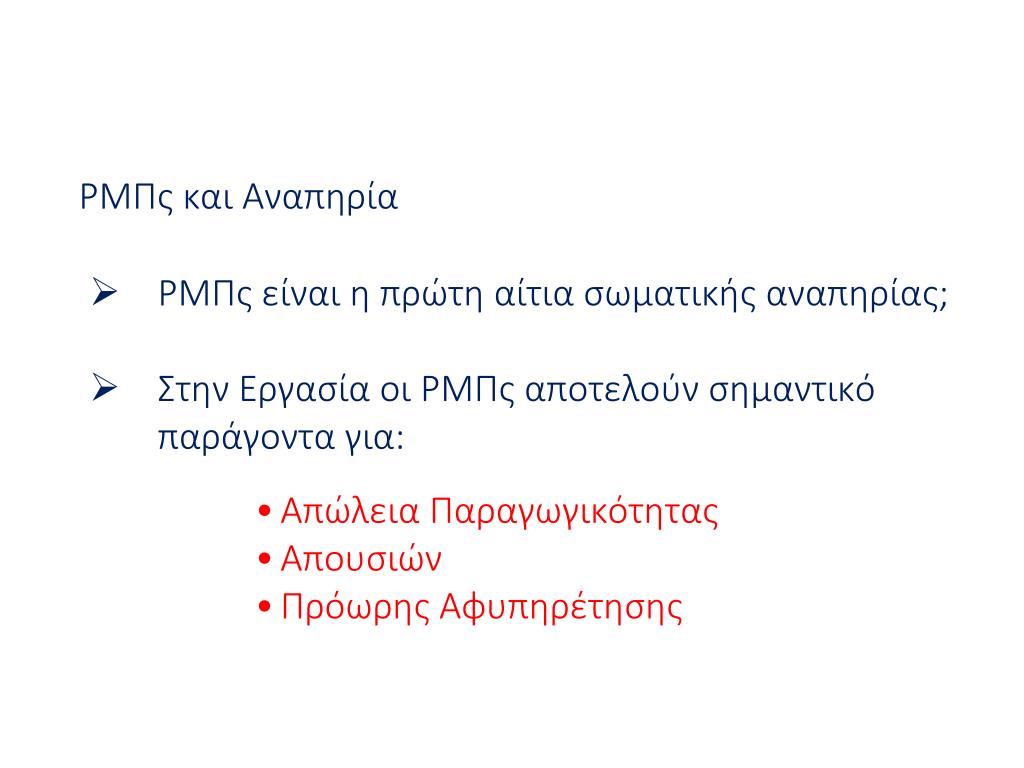 ΡΜΠς και Αναπηρία

➢ ΡΜΠς είναι η πρώτη αίτια σωματικής αναπηρίας;

➢ Στην Εργασία οι ΡΜΠς αποτελούν σημαντικό παράγοντα για:

• Απώλεια Παραγωγικότητας
• Απουσιών
• Πρόωρης Αφυπηρέτησης